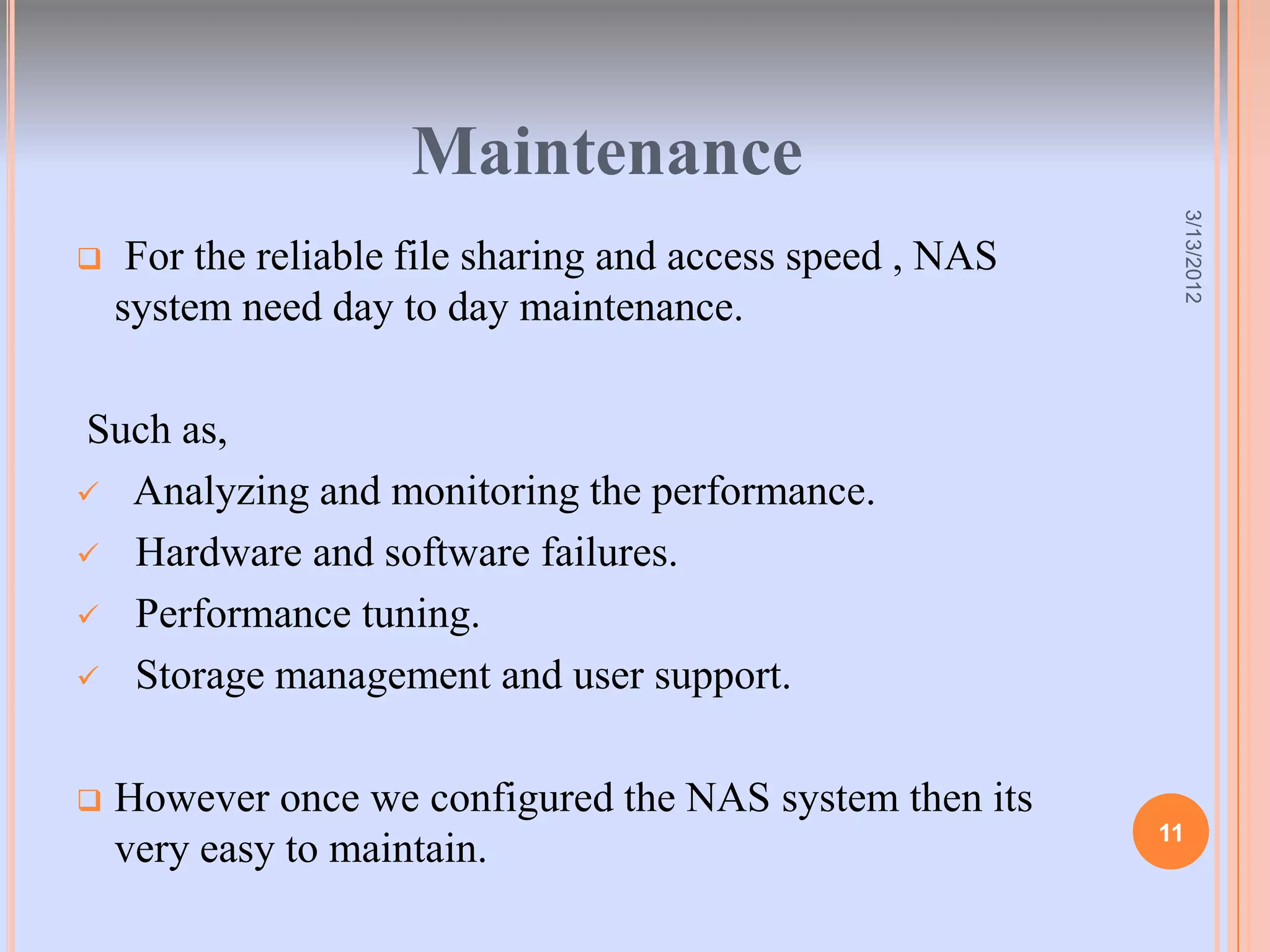 Maintenance

3/13/2012

❑ For the reliable file sharing and access speed , NAS system need day to day maintenance.

Such as,

✓ Analyzing and monitoring the performance.

✓ Hardware and software failures.

✓ Performance tuning.

✓ Storage management and user support.

❑ However once we configured the NAS system then its very easy to maintain.

11